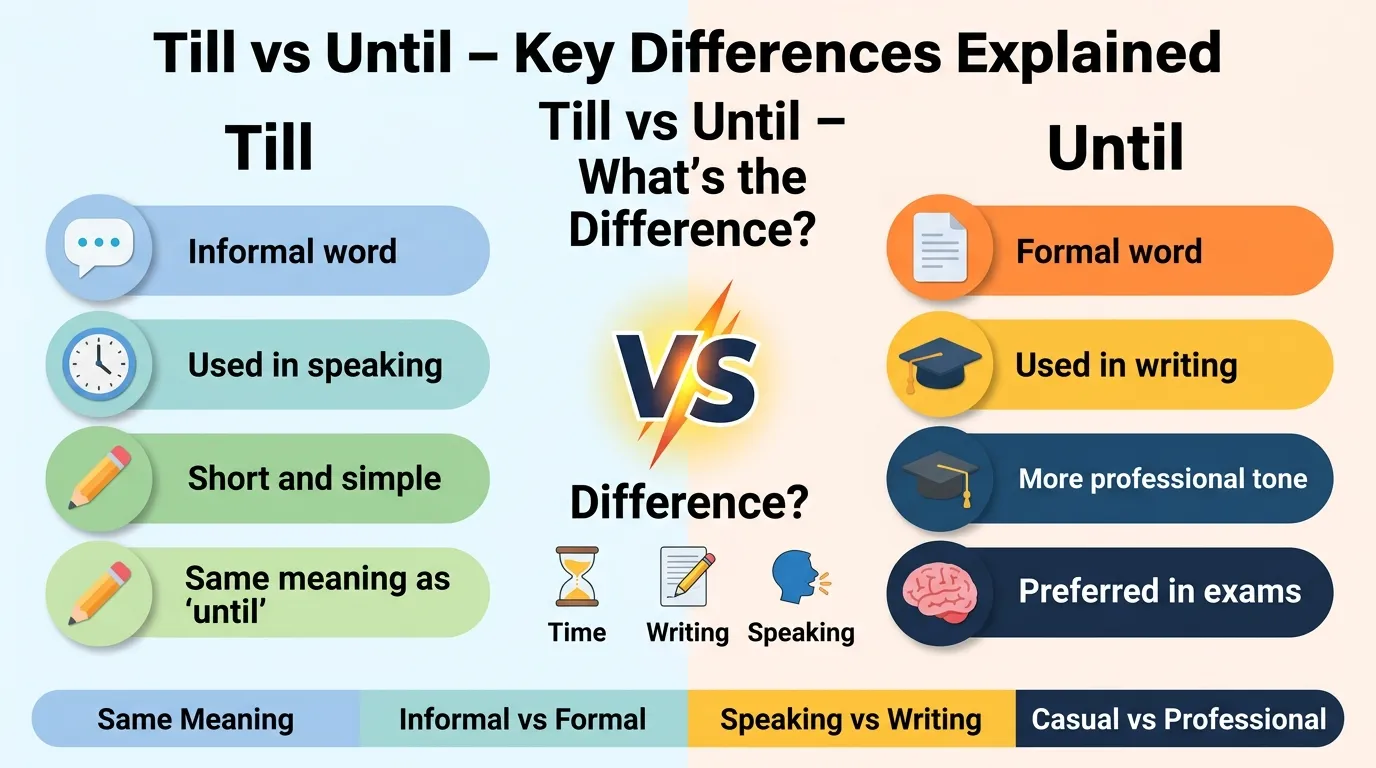 Till vs Until – Key Differences Explained

Till

Informal word

Used in speaking

Short and simple

Same meaning as 'until'

Till vs Until – What's the Difference?

VS

Difference?

Time

Writing

Speaking

Until

Formal word

Used in writing

More professional tone

Preferred in exams

Same Meaning

Informal vs Formal

Speaking vs Writing

Casual vs Professional